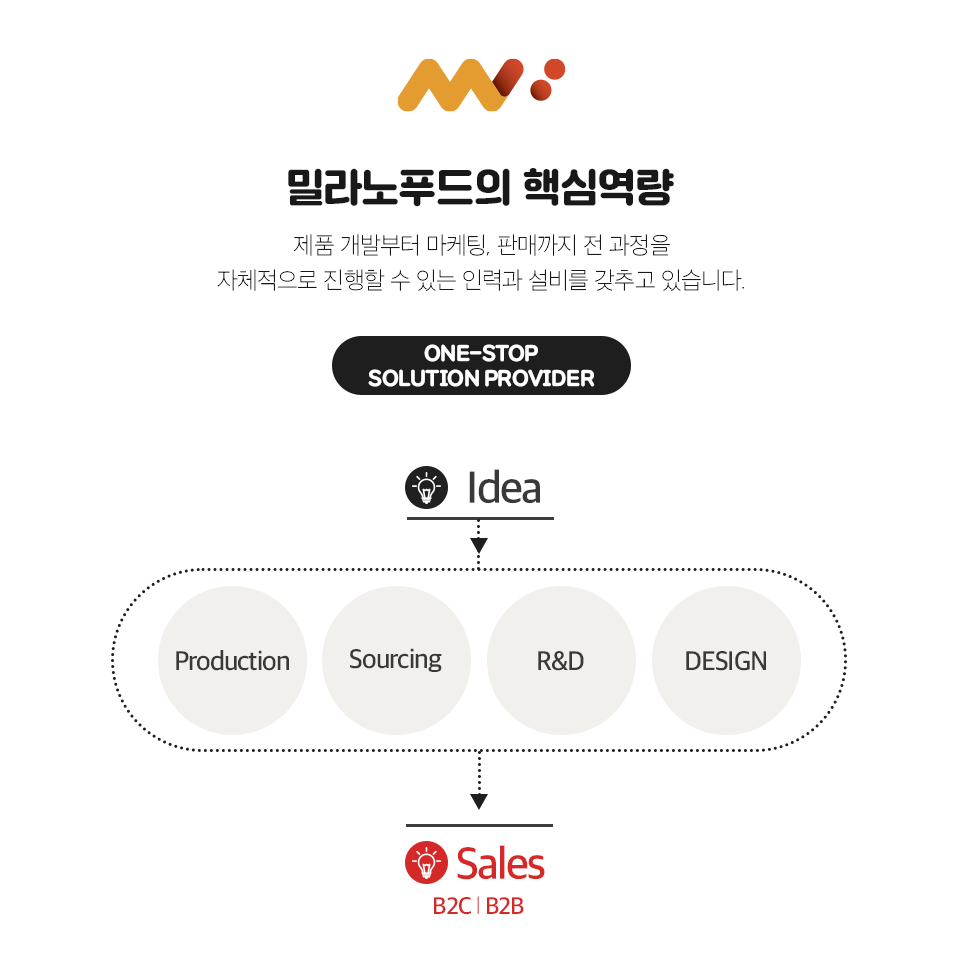 밀라노푸드의 핵심역량

제품 개발부터 마케팅, 판매까지 전 과정을
자체적으로 진행할 수 있는 인력과 설비를 갖추고 있습니다.

ONE-STOP
SOLUTION PROVIDER

Idea

Production

Sourcing

R&D

DESIGN

Sales

B2C | B2B